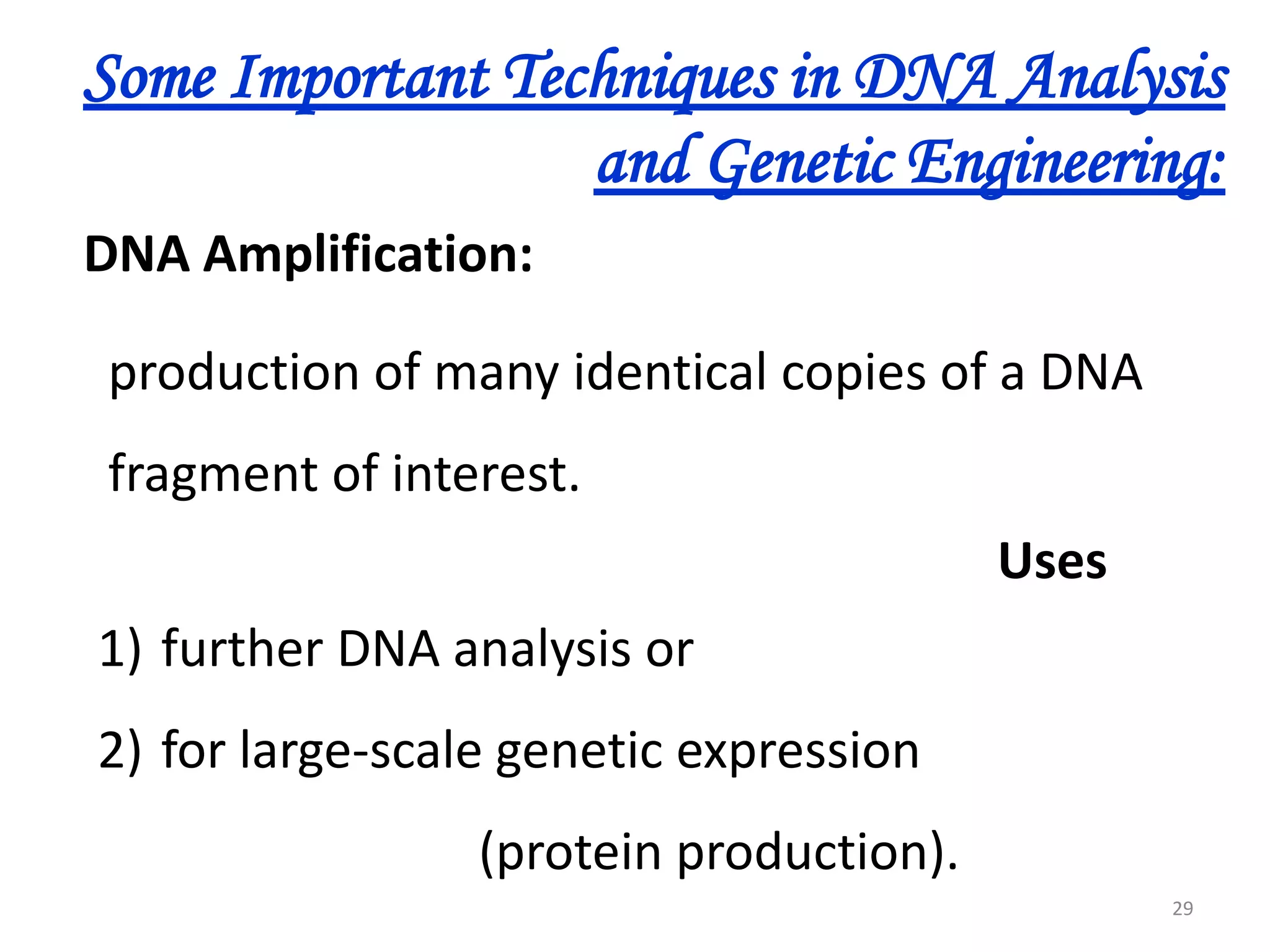 Some Important Techniques in DNA Analysis and Genetic Engineering:

DNA Amplification:

production of many identical copies of a DNA fragment of interest.

Uses

1) further DNA analysis or

2) for large-scale genetic expression (protein production).

29